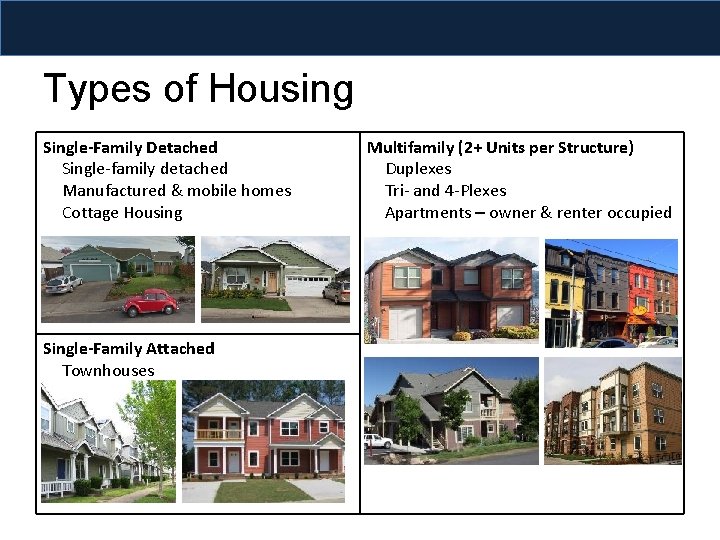 Types of Housing

Single-Family Detached
Single-family detached
Manufactured & mobile homes
Cottage Housing

Single-Family Attached
Townhouses

Multifamily (2+ Units per Structure)
Duplexes
Tri- and 4-Plexes
Apartments – owner & renter occupied